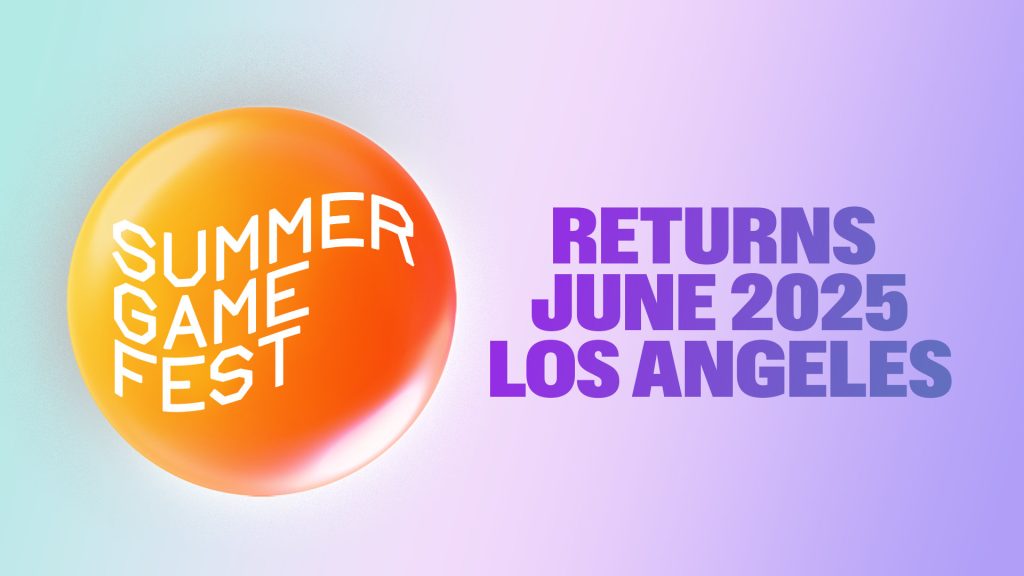 SUMMER GAME FEST

RETURNS
JUNE 2025
LOS ANGELES